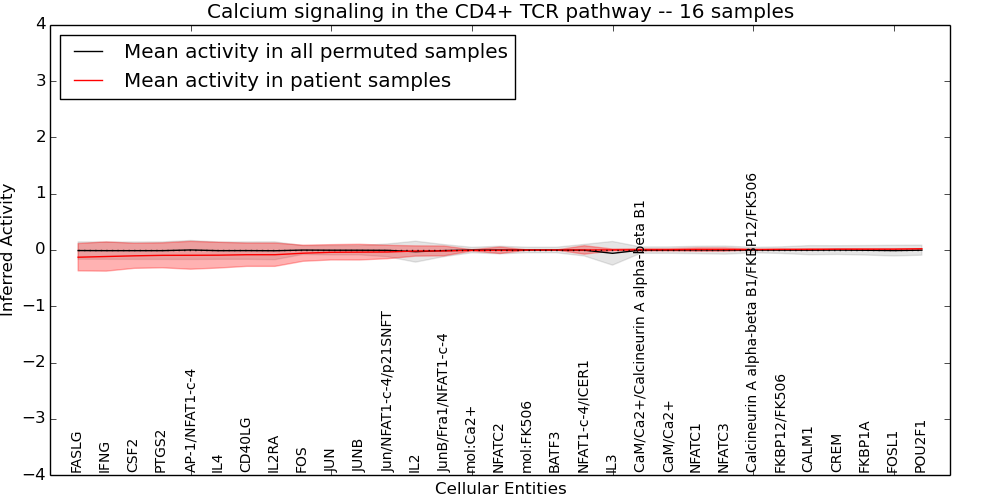 Calcium signaling in the CD4+ TCR pathway -- 16 samples

Mean activity in all permuted samples
Mean activity in patient samples

Inferred Activity

4
3
2
1
0
−1
−2
−3
−4

FASLG
IFNG
CSF2
PTGS2
AP-1/NFAT1-c-4
IL4
CD40LG
IL2RA
FOS
JUN
JUNB
Jun/NFAT1-c-4/p21SNFT
IL2
JunB/Fra1/NFAT1-c-4
mol:Ca2+
NFATC2
mol:FK506
BATF3
NFAT1-c-4/ICER1
IL3
CaM/Ca2+/Calcineurin A alpha-beta B1
CaM/Ca2+
NFATC1
NFATC3
Calcineurin A alpha-beta B1/FKBP12/FK506
FKBP12/FK506
CALM1
CREM
FKBP1A
FOSL1
POU2F1

Cellular Entities